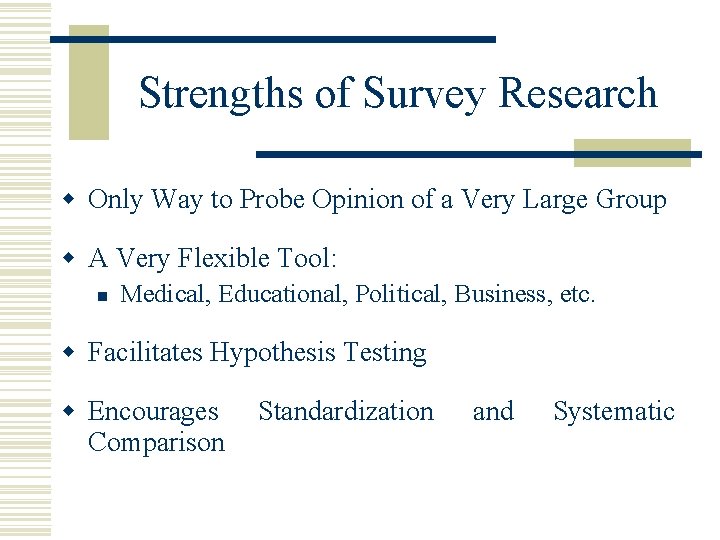 Strengths of Survey Research

- Only Way to Probe Opinion of a Very Large Group
- A Very Flexible Tool:
  - Medical, Educational, Political, Business, etc.
- Facilitates Hypothesis Testing
- Encourages Standardization and Systematic Comparison